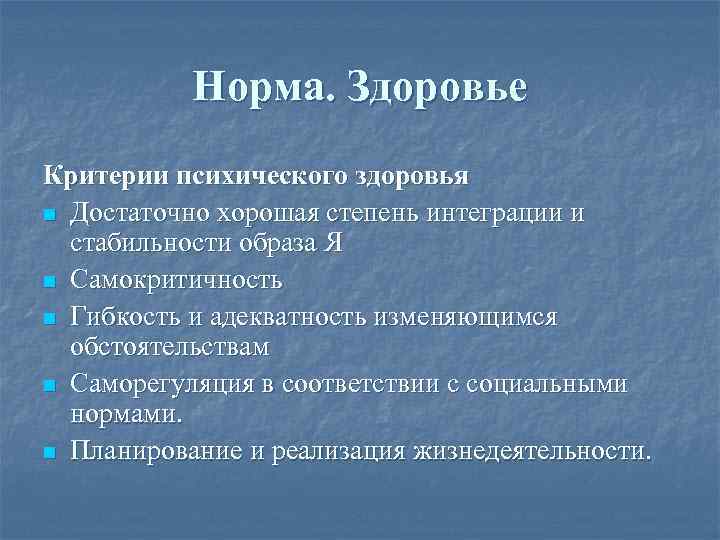 Норма. Здоровье

Критерии психического здоровья

- Достаточно хорошая степень интеграции и стабильности образа Я
- Самокритичность
- Гибкость и адекватность изменяющимся обстоятельствам
- Саморегуляция в соответствии с социальными нормами.
- Планирование и реализация жизнедеятельности.